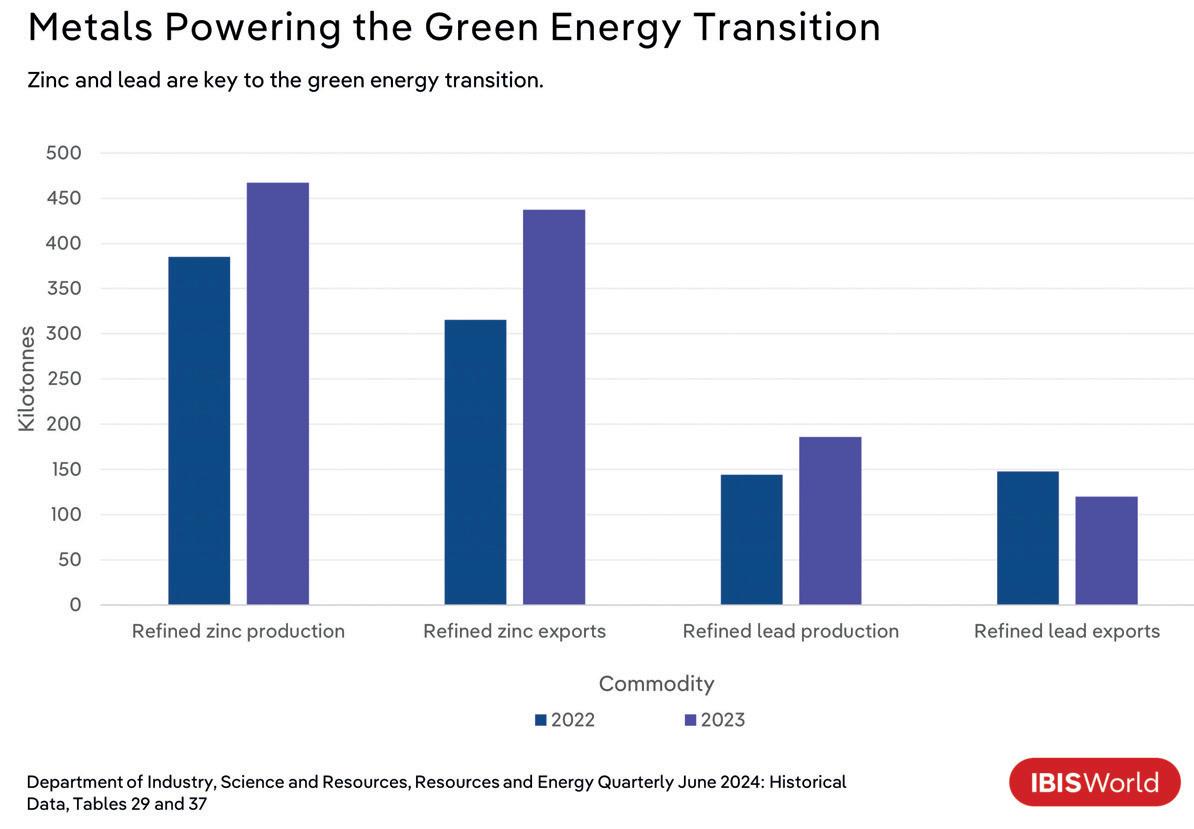 Metals Powering the Green Energy Transition

Zinc and lead are key to the green energy transition.

500
450
400
350
300
250
200
150
100
50
0

Kilotonnes

Refined zinc production
Refined zinc exports
Refined lead production
Refined lead exports

Commodity

2022
2023

Department of Industry, Science and Resources, Resources and Energy Quarterly June 2024: Historical Data, Tables 29 and 37

IBISWorld